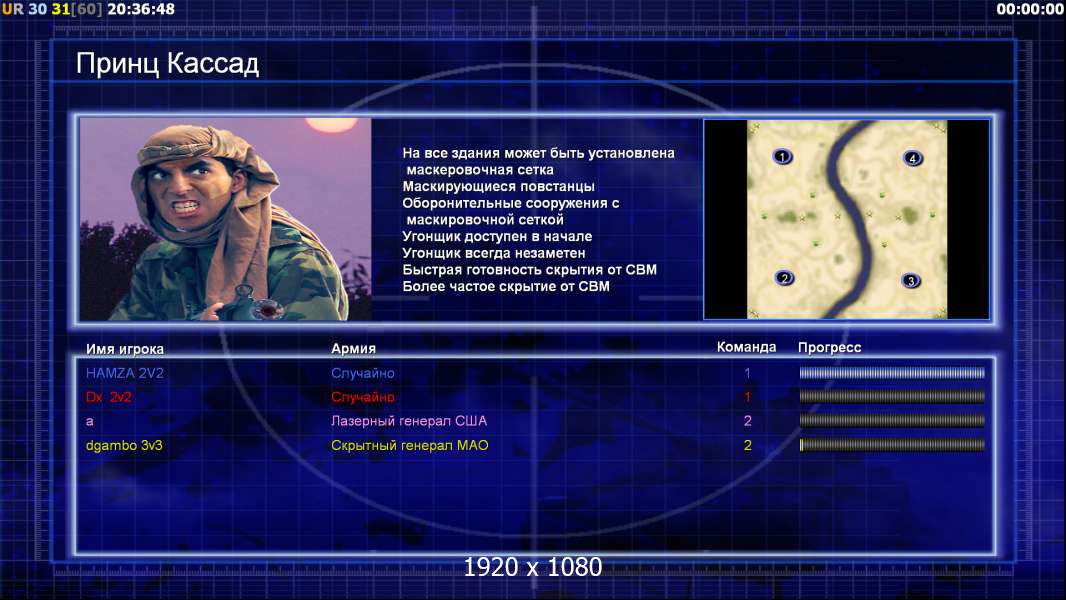 UR 30 31[60] 20:36:48

00:00:00

Принц Кассад

На все здания может быть установлена маскеровочная сетка
Маскирующиеся повстанцы
Оборонительные сооружения с маскировочной сеткой
Угонщик доступен в начале
Угонщик всегда незаметен
Быстрая готовность скрытия от СВМ
Более частое скрытие от СВМ

1
4
2
3

| Имя игрока | Армия | Команда | Прогресс |
|---|---|---|---|
| HAMZA 2V2 | Случайно | 1 | |
| Dx 2v2 | Случайно | 1 | |
| a | Лазерный генерал США | 2 | |
| dgambo 3v3 | Скрытный генерал МАО | 2 | |

1920 x 1080